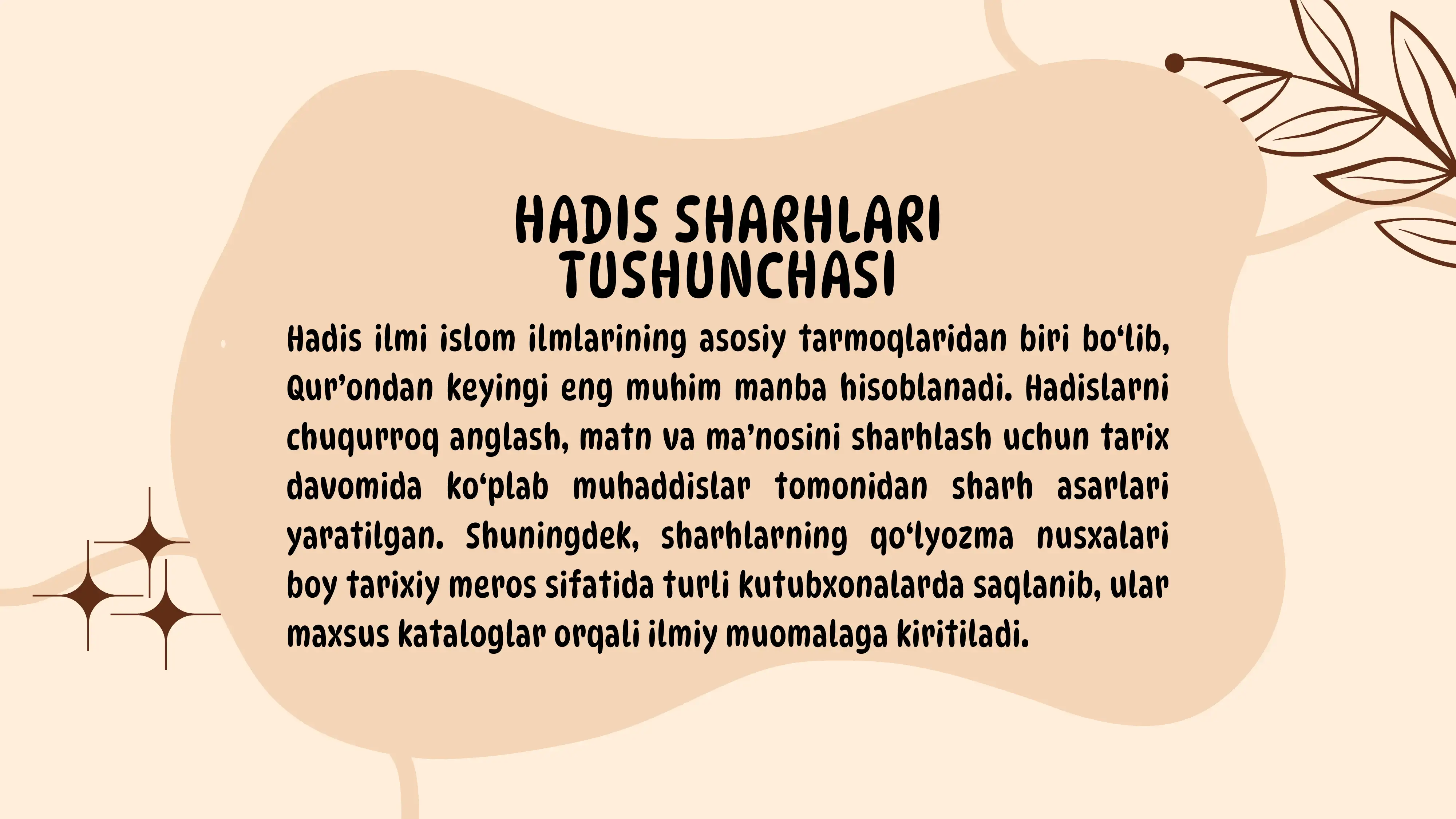 HADIS SHARHLARI TUSHUNCHASI

Hadis ilmi islom ilmlarining asosiy tarmoqlaridan biri bo‘lib, Qur’ondan keyingi eng muhim manba hisoblanadi. Hadislarni chuqurroq anglash, matn va ma’nosini sharhlash uchun tarix davomida ko‘plab muhaddislar tomonidan sharh asarlari yaratilgan. Shuningdek, sharhlarning qo‘lyozma nusxalari boy tarixiy meros sifatida turli kutubxonalarda saqlanib, ular maxsus kataloglar orqali ilmiy muomalaga kiritiladi.